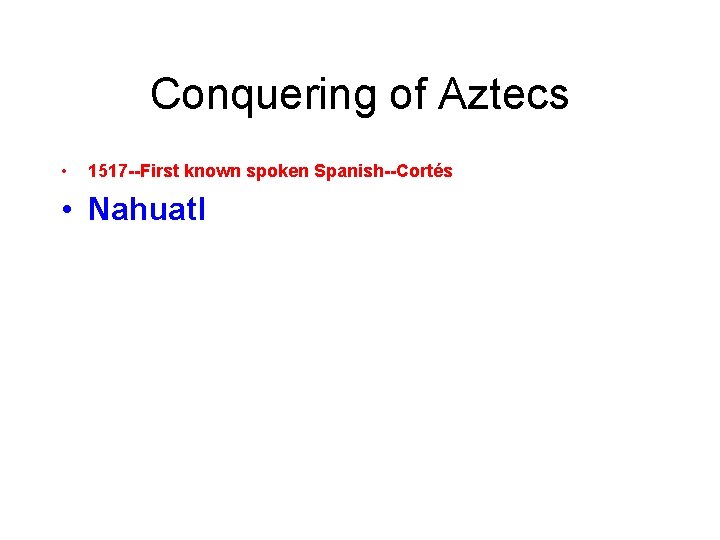 Conquering of Aztecs

• 1517--First known spoken Spanish--Cortés

• Nahuatl